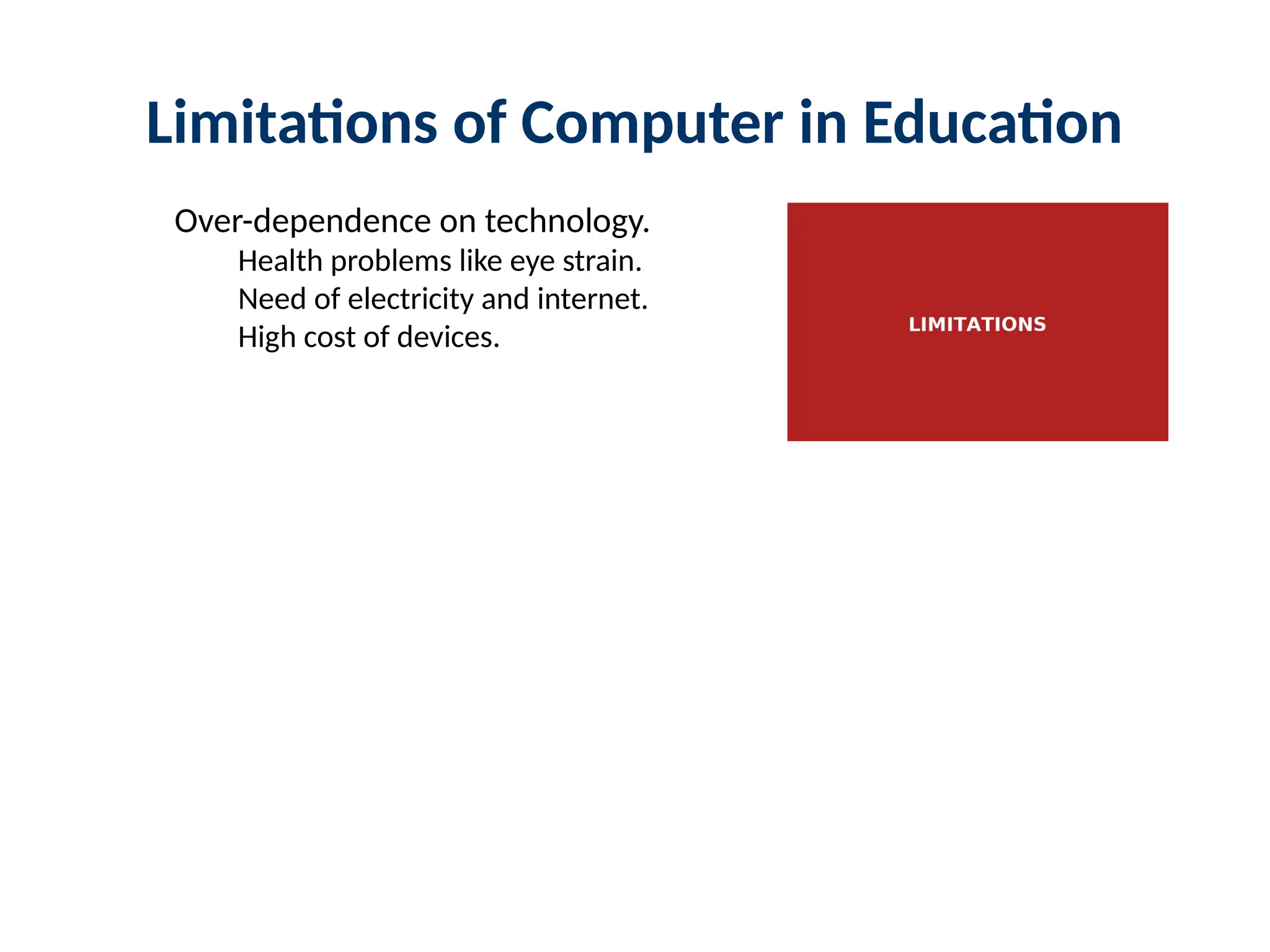 Limitations of Computer in Education

Over-dependence on technology.
Health problems like eye strain.
Need of electricity and internet.
High cost of devices.

LIMITATIONS